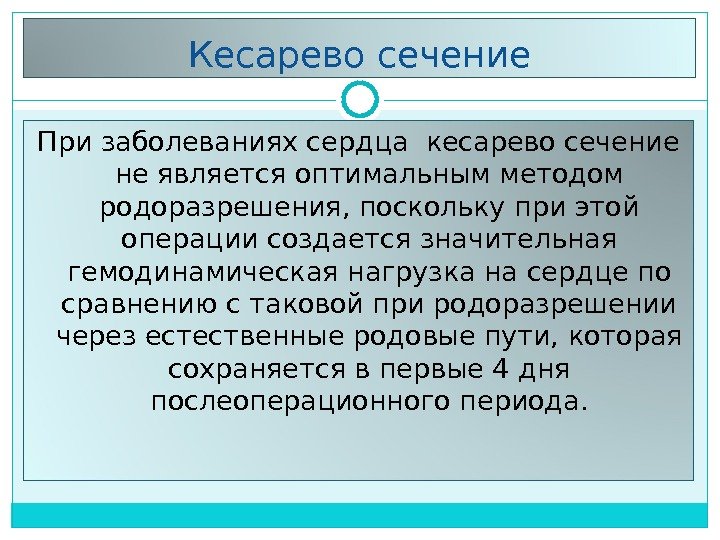 Кесарево сечение

При заболеваниях сердца  кесарево сечение не является оптимальным методом родоразрешения, поскольку при этой операции создается значительная гемодинамическая нагрузка на сердце по сравнению с таковой при родоразрешении через естественные родовые пути, которая сохраняется в первые 4 дня послеоперационного периода.